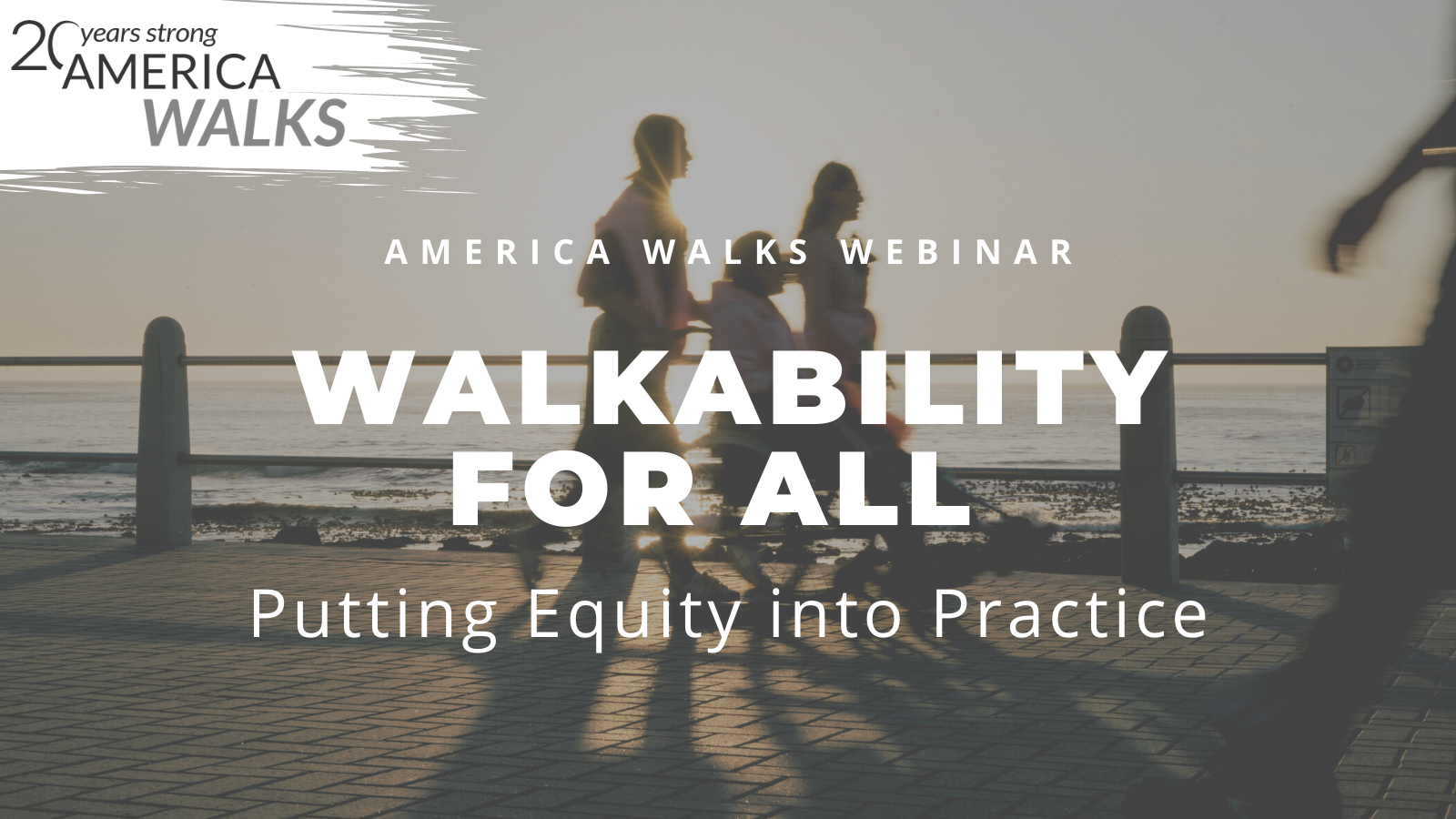 20 years strong
AMERICA
WALKS

AMERICA WALKS WEBINAR

WALKABILITY FOR ALL

Putting Equity into Practice